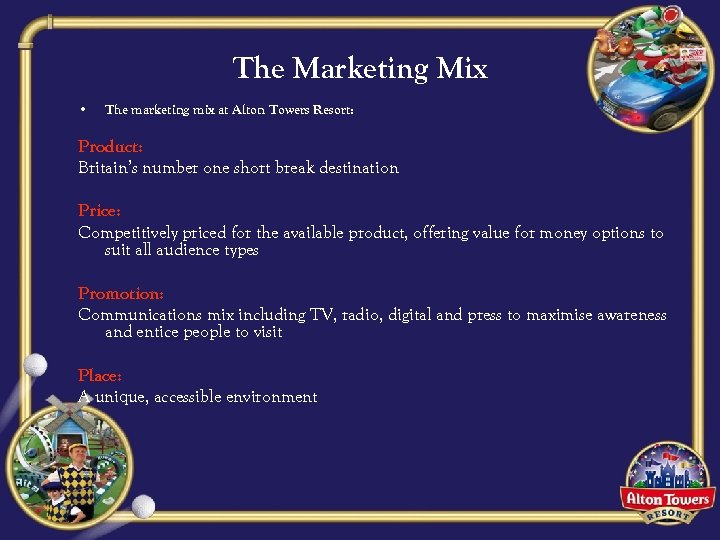 The Marketing Mix

• The marketing mix at Alton Towers Resort:

Product:
Britain's number one short break destination

Price:
Competitively priced for the available product, offering value for money options to suit all audience types

Promotion:
Communications mix including TV, radio, digital and press to maximise awareness and entice people to visit

Place:
A unique, accessible environment

Alton Towers
RESORT